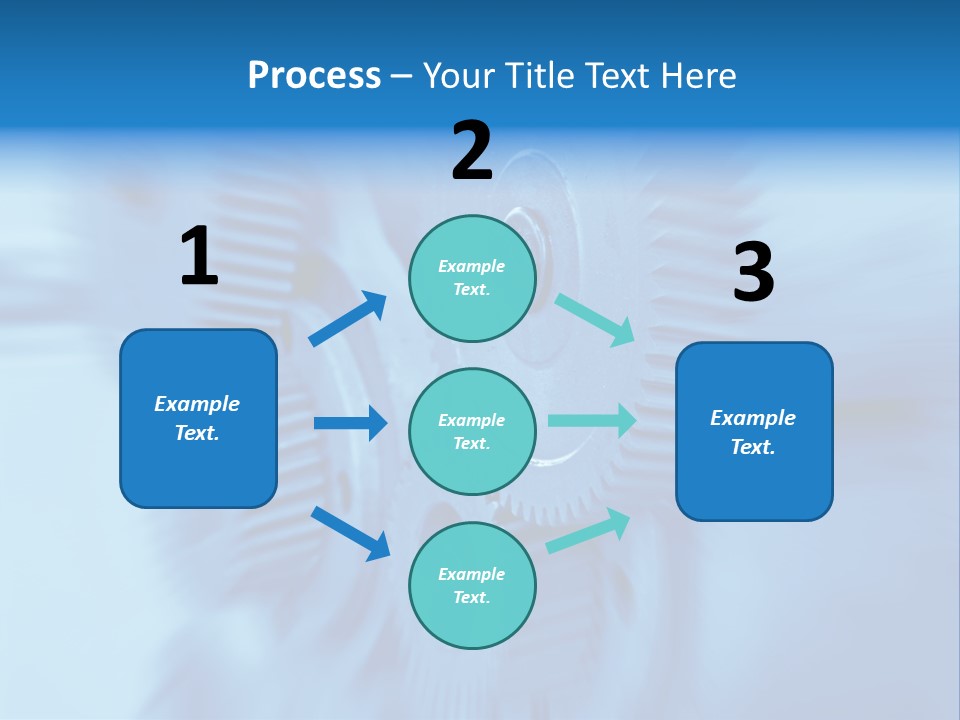 Process – Your Title Text Here

1

Example Text.

2

Example Text.

Example Text.

Example Text.

3

Example Text.